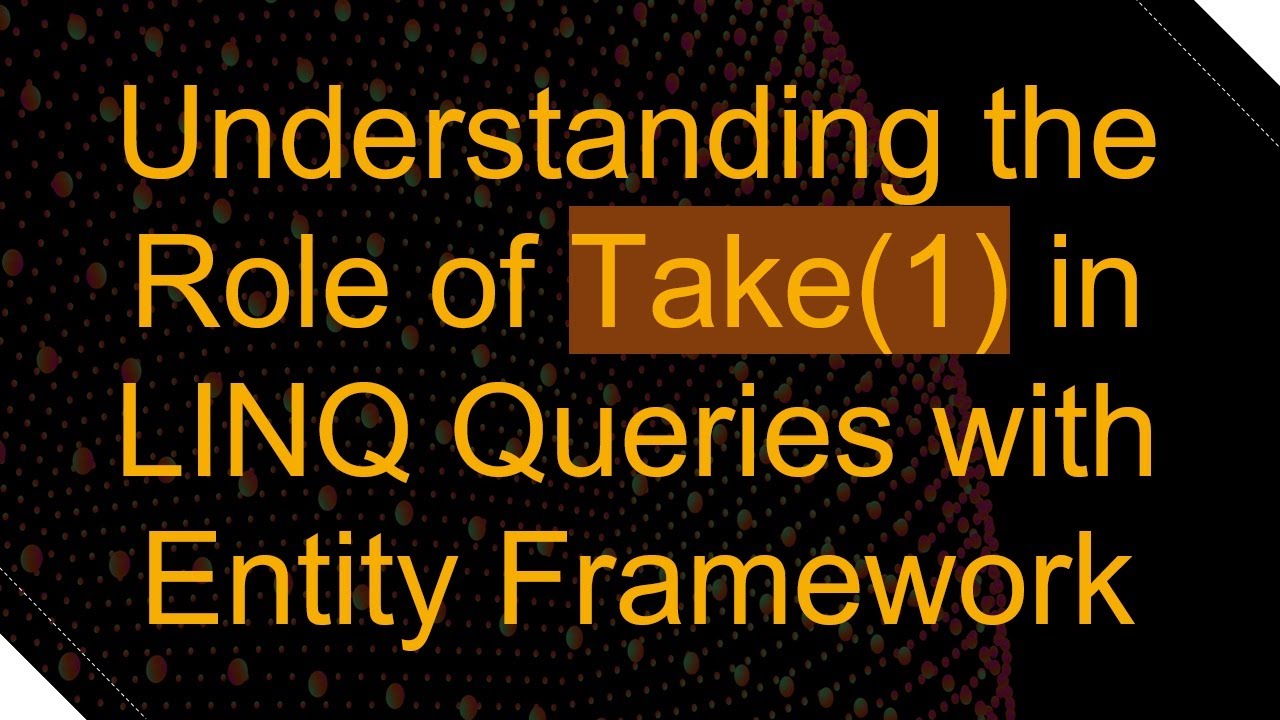 Understanding the Role of Take(1) in LINQ Queries with Entity Framework